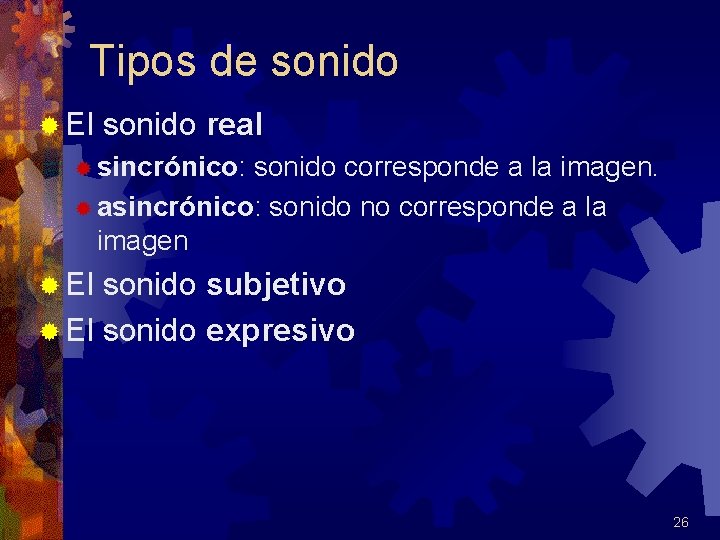 Tipos de sonido

El sonido real

sincrónico: sonido corresponde a la imagen.

asincrónico: sonido no corresponde a la imagen

El sonido subjetivo

El sonido expresivo

26